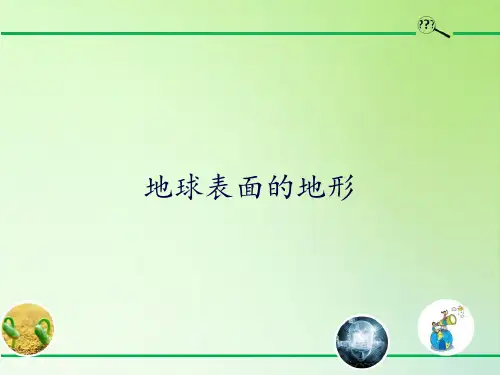 ???

地球表面的地形